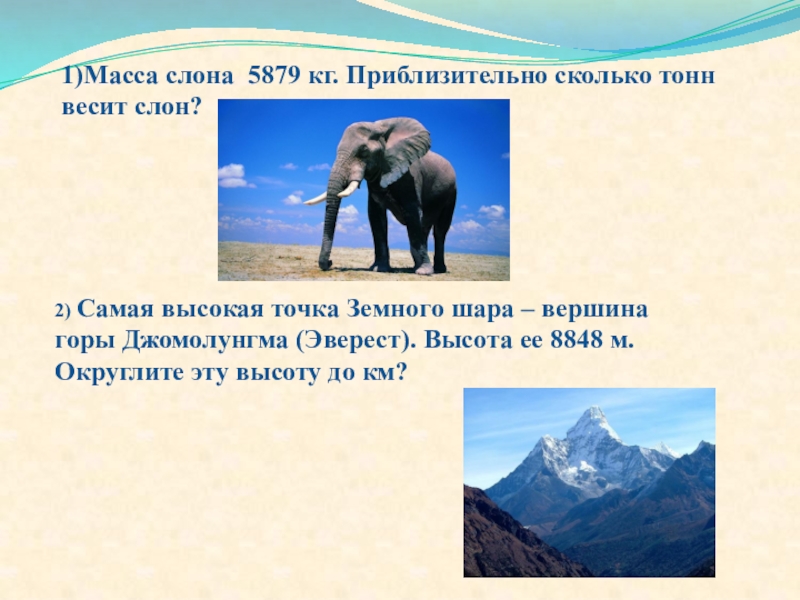 1)Масса слона 5879 кг. Приблизительно сколько тонн весит слон?

2) Самая высокая точка Земного шара – вершина горы Джомолунгма (Эверест). Высота ее 8848 м. Округлите эту высоту до км?